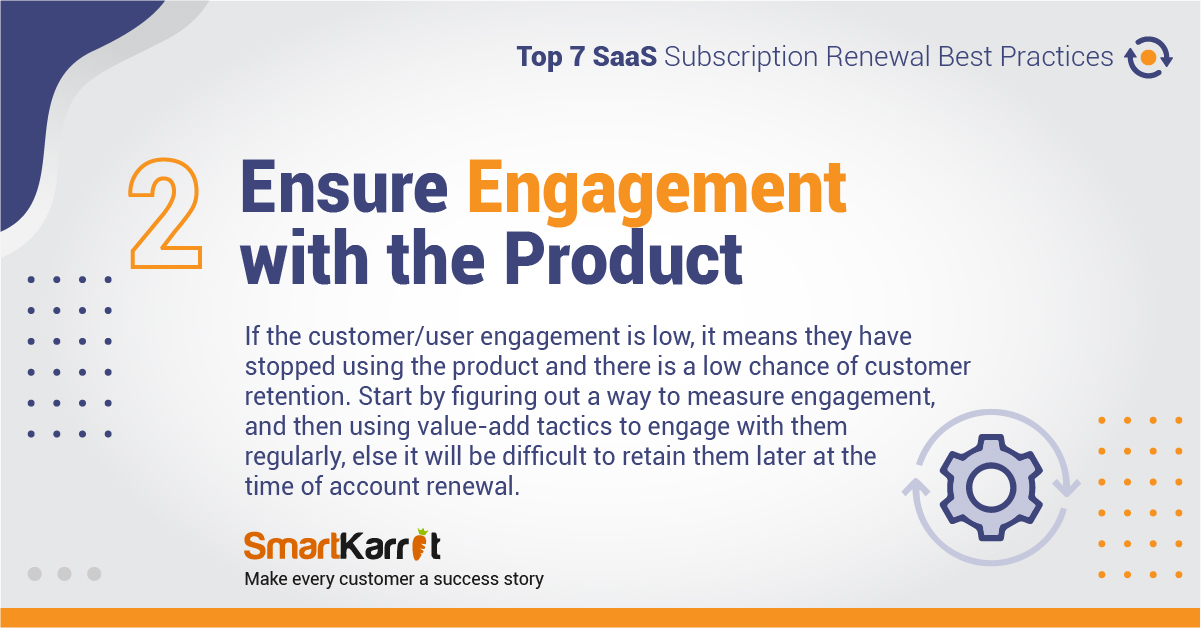 Top 7 SaaS Subscription Renewal Best Practices

2 Ensure Engagement with the Product

If the customer/user engagement is low, it means they have stopped using the product and there is a low chance of customer retention. Start by figuring out a way to measure engagement, and then using value-add tactics to engage with them regularly, else it will be difficult to retain them later at the time of account renewal.

SmartKarrot

Make every customer a success story